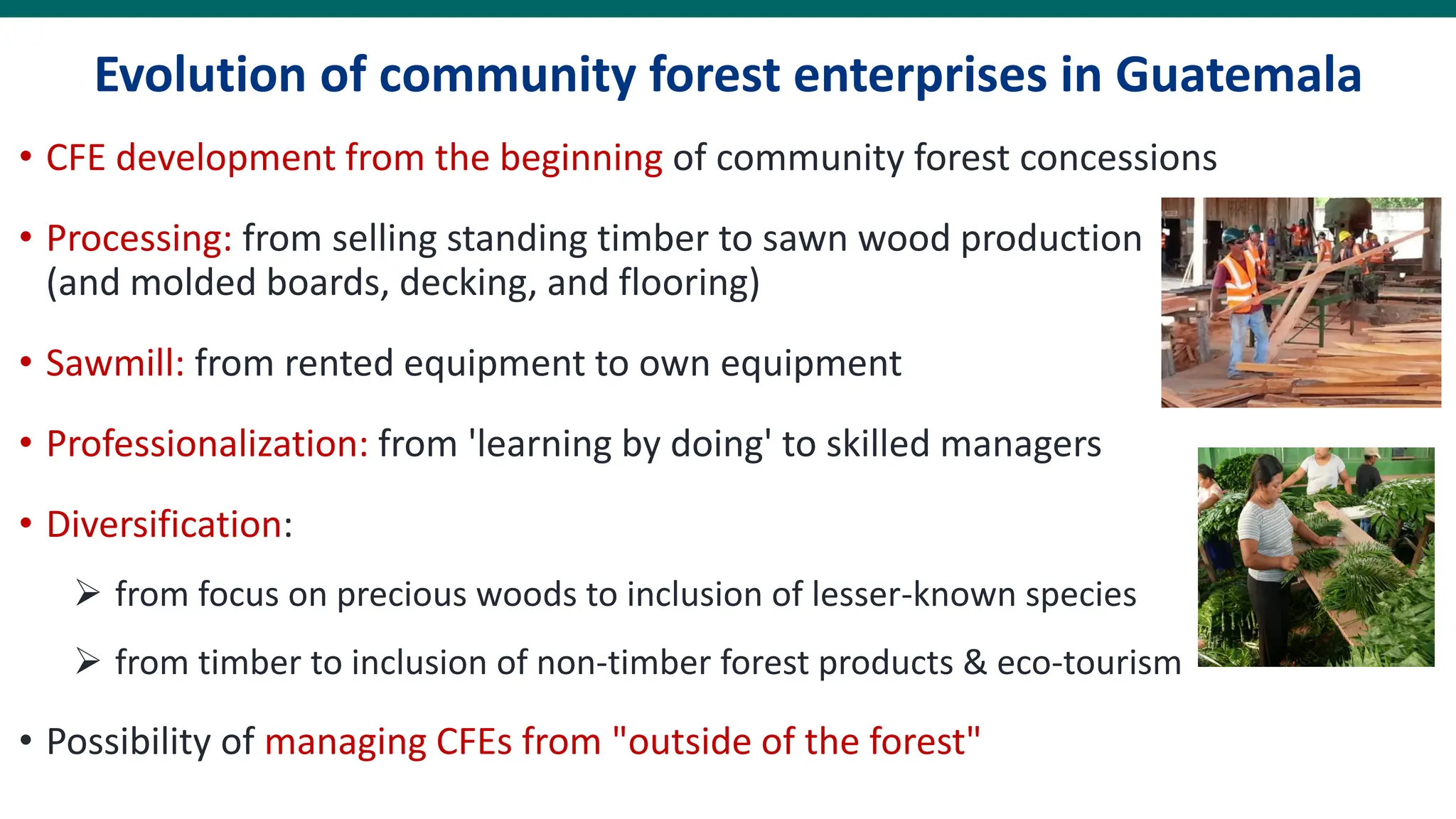 Evolution of community forest enterprises in Guatemala

• CFE development from the beginning of community forest concessions

• Processing: from selling standing timber to sawn wood production (and molded boards, decking, and flooring)

• Sawmill: from rented equipment to own equipment

• Professionalization: from 'learning by doing' to skilled managers

• Diversification:

➢ from focus on precious woods to inclusion of lesser-known species

➢ from timber to inclusion of non-timber forest products & eco-tourism

• Possibility of managing CFEs from "outside of the forest"